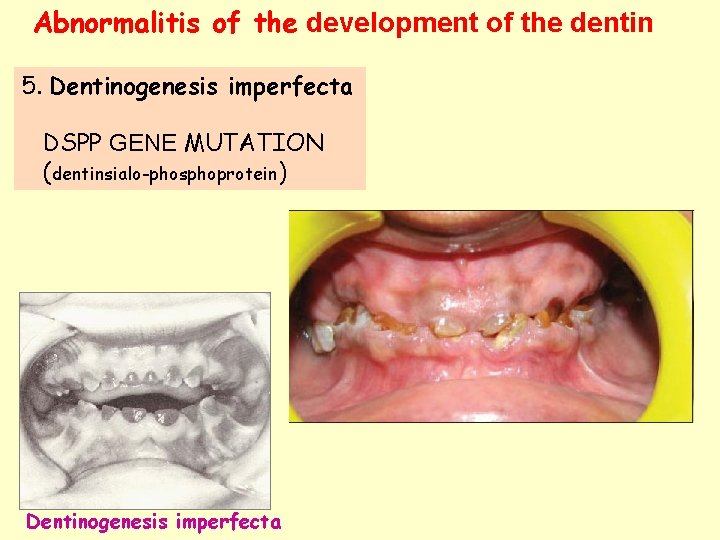 Abnormalitis of the development of the dentin

5. Dentinogenesis imperfecta

DSPP GENE MUTATION
(dentinsialo-phosphoprotein)

Dentinogenesis imperfecta